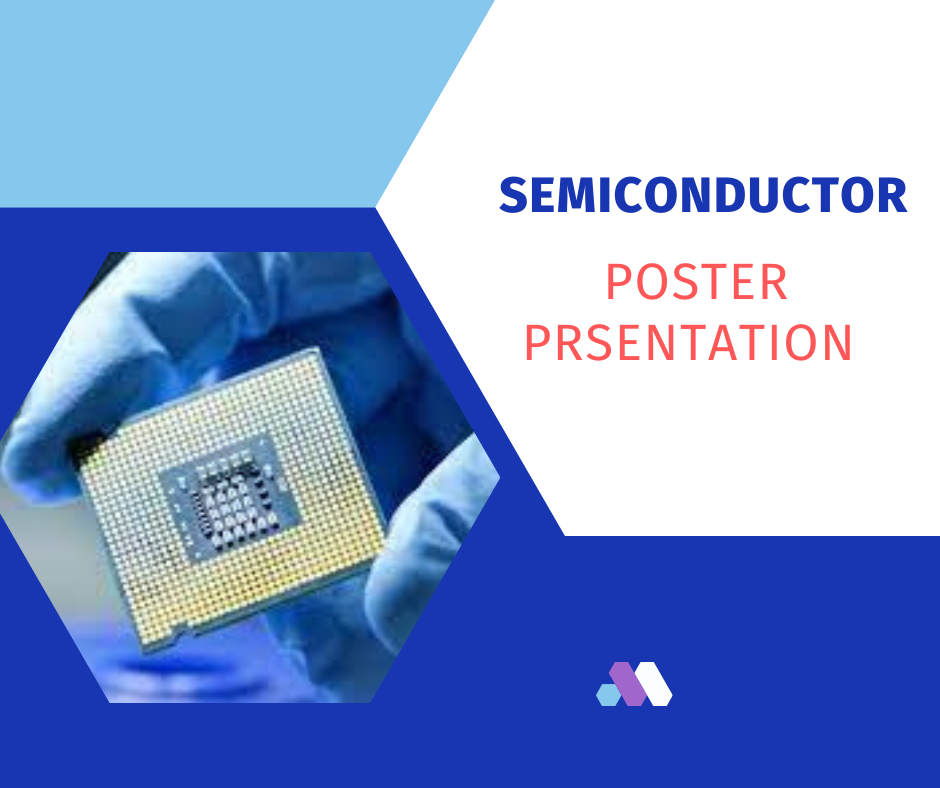 SEMICONDUCTOR

POSTER PRSENTATION